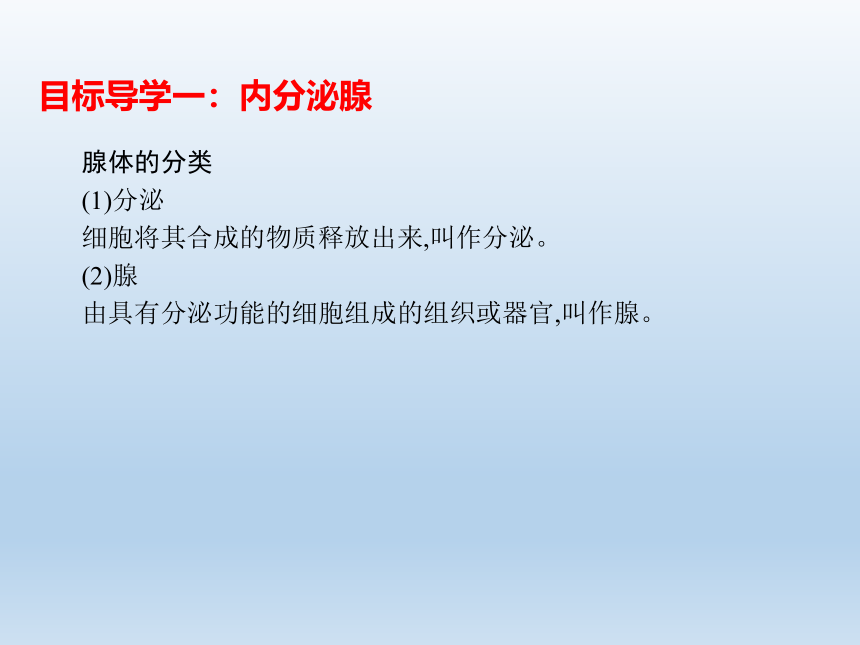 目标导学一：内分泌腺

腺体的分类

(1)分泌

细胞将其合成的物质释放出来,叫作分泌。

(2)腺

由具有分泌功能的细胞组成的组织或器官,叫作腺。